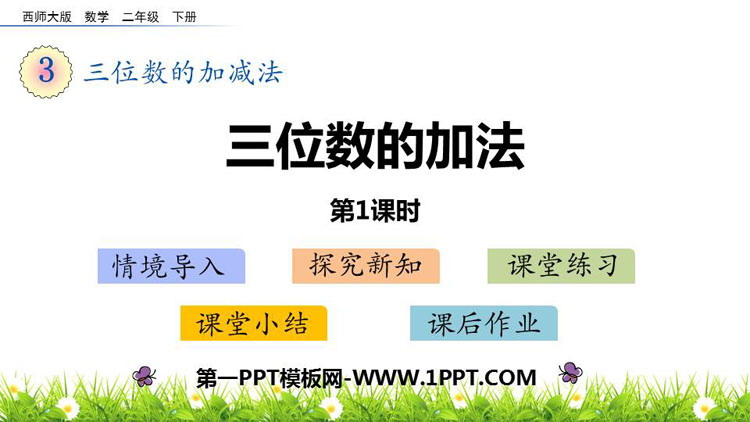 西师大版　数学　二年级　下册

3　三位数的加减法

三位数的加法

第1课时

情境导入　探究新知　课堂练习

课堂小结　课后作业

第一PPT模板网-WWW.1PPT.COM